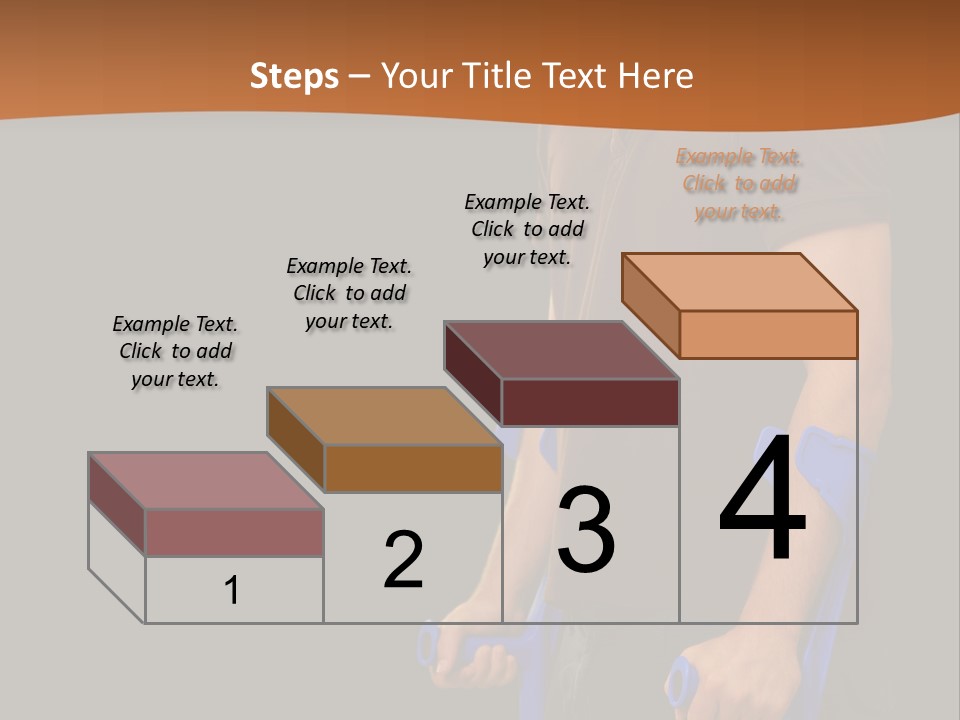 Steps – Your Title Text Here

Example Text. Click to add your text.

Example Text. Click to add your text.

Example Text. Click to add your text.

Example Text. Click to add your text.

1

2

3

4